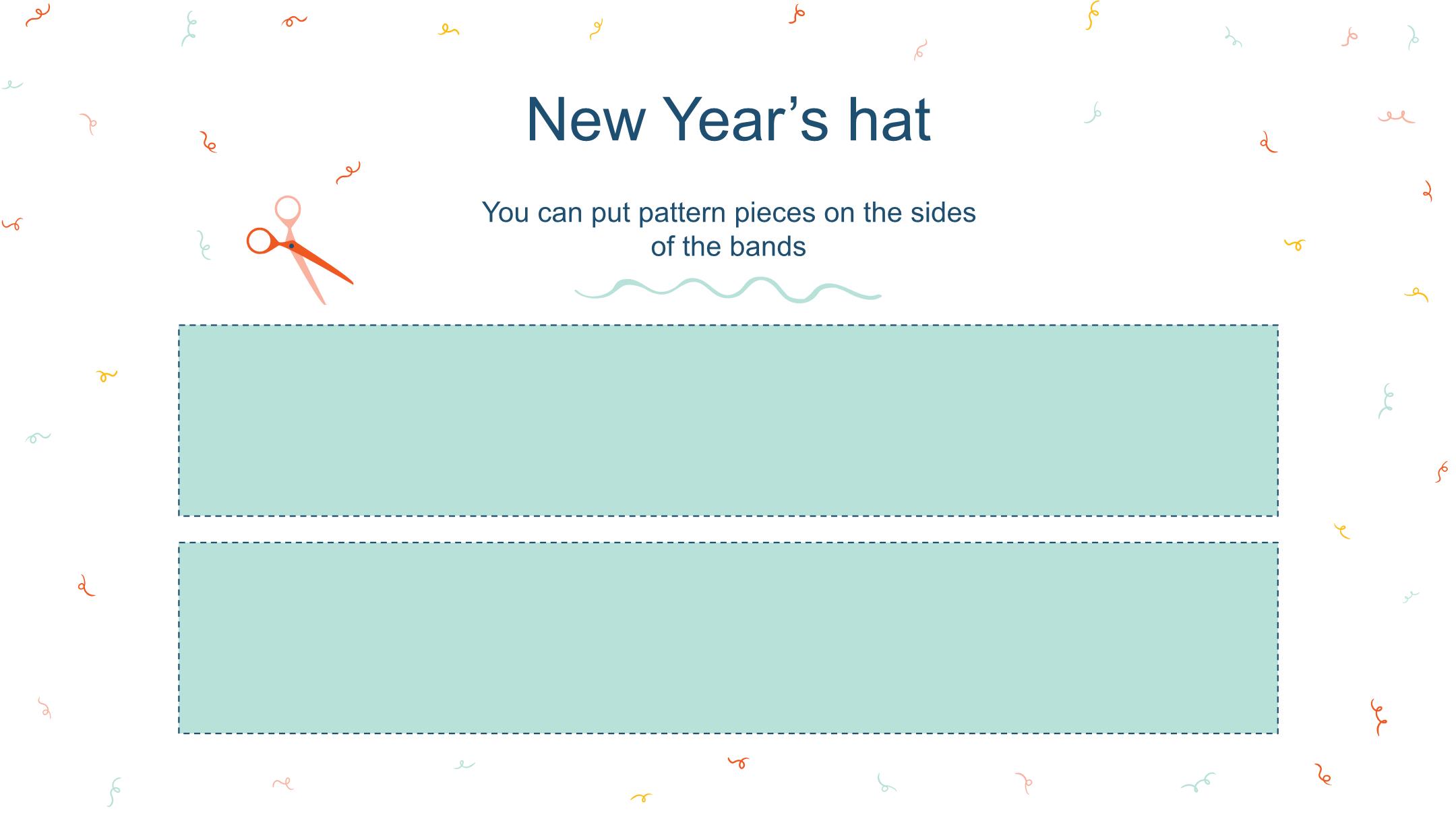 New Year’s hat

You can put pattern pieces on the sides of the bands